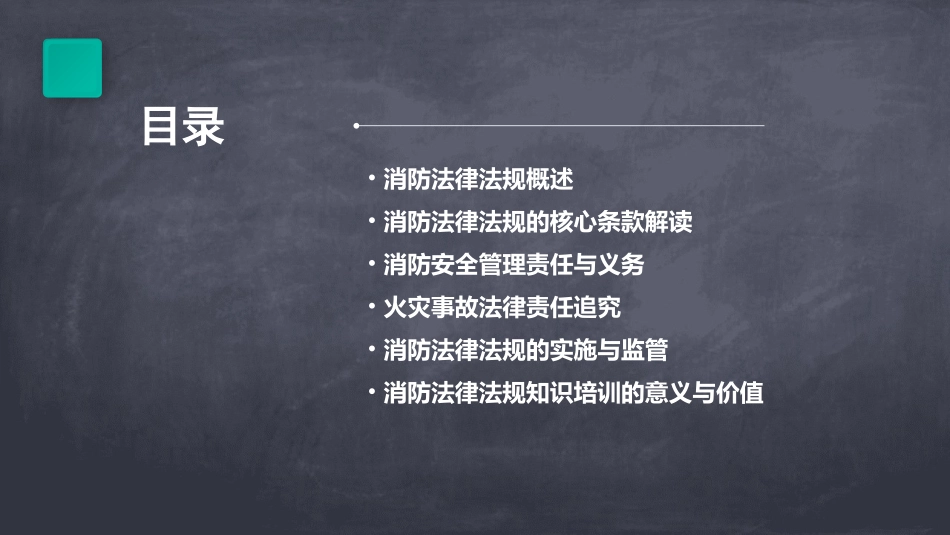 目录

• 消防法律法规概述
• 消防法律法规的核心条款解读
• 消防安全管理责任与义务
• 火灾事故法律责任追究
• 消防法律法规的实施与监管
• 消防法律法规知识培训的意义与价值